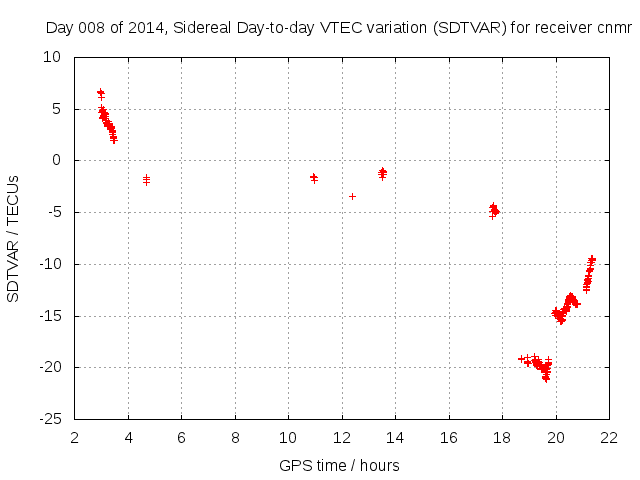 Day 008 of 2014, Sidereal Day-to-day VTEC variation (SDTVAR) for receiver cnmr

SDTVAR / TECUs

10
5
0
-5
-10
-15
-20
-25

2 4 6 8 10 12 14 16 18 20 22

GPS time / hours